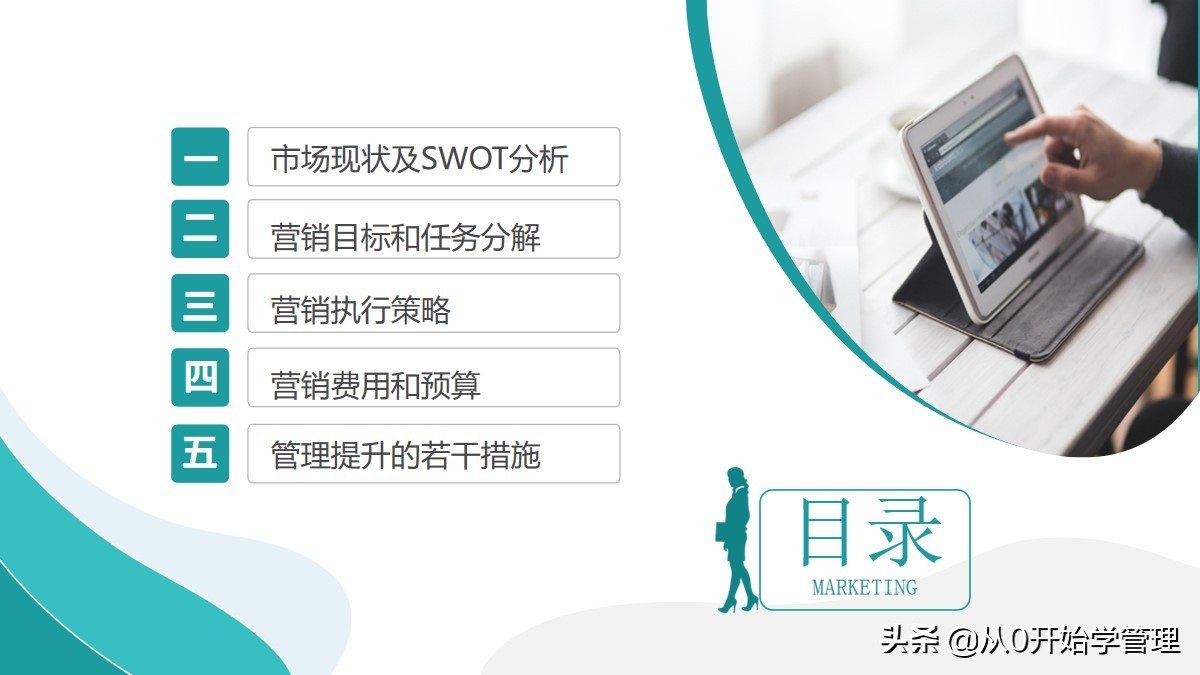 一 市场现状及SWOT分析

二 营销目标和任务分解

三 营销执行策略

四 营销费用和预算

五 管理提升的若干措施

目录
MARKETING

头条 @从0开始学管理